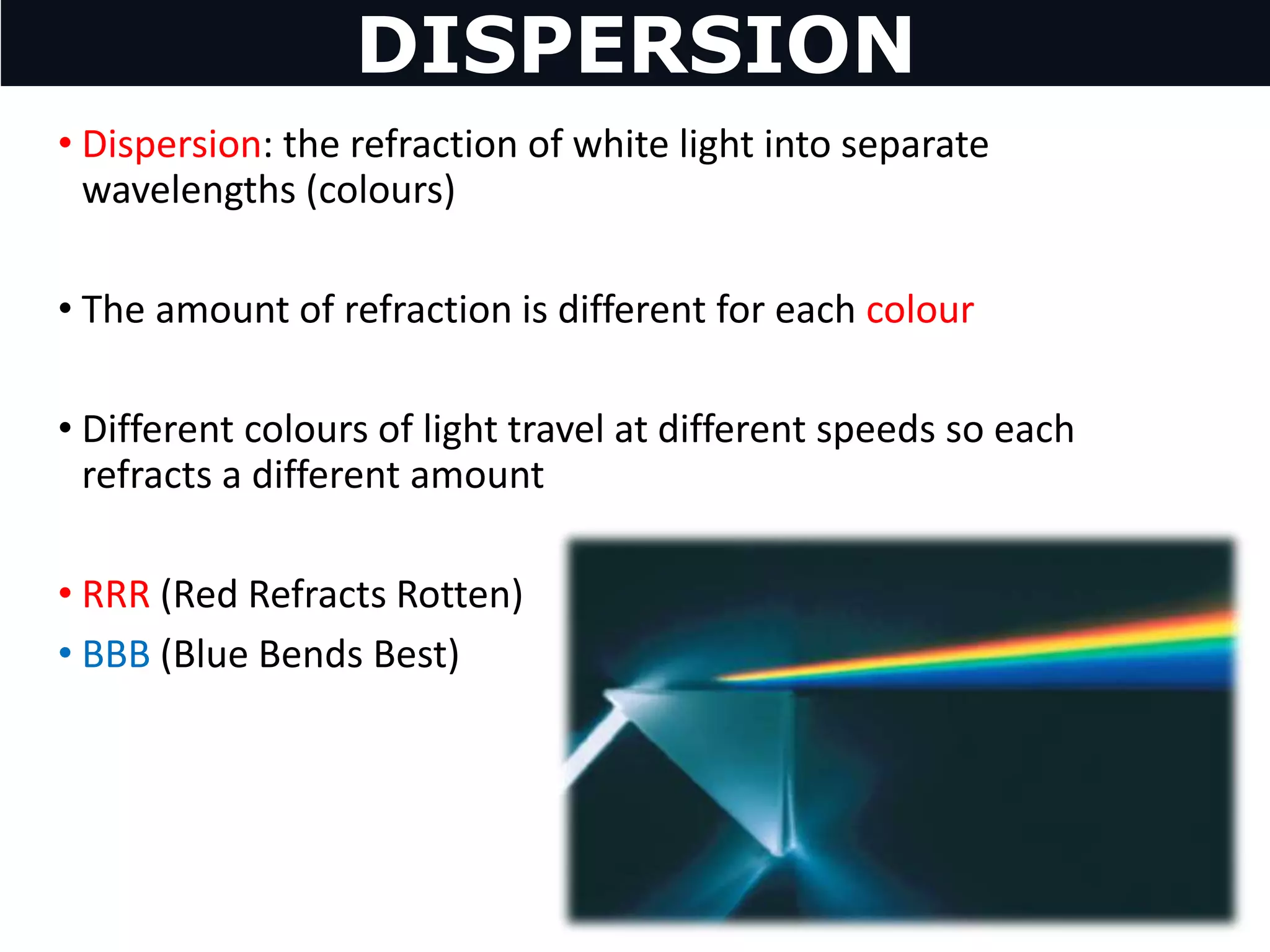 DISPERSION

• Dispersion: the refraction of white light into separate wavelengths (colours)

• The amount of refraction is different for each colour

• Different colours of light travel at different speeds so each refracts a different amount

• RRR (Red Refracts Rotten)
• BBB (Blue Bends Best)